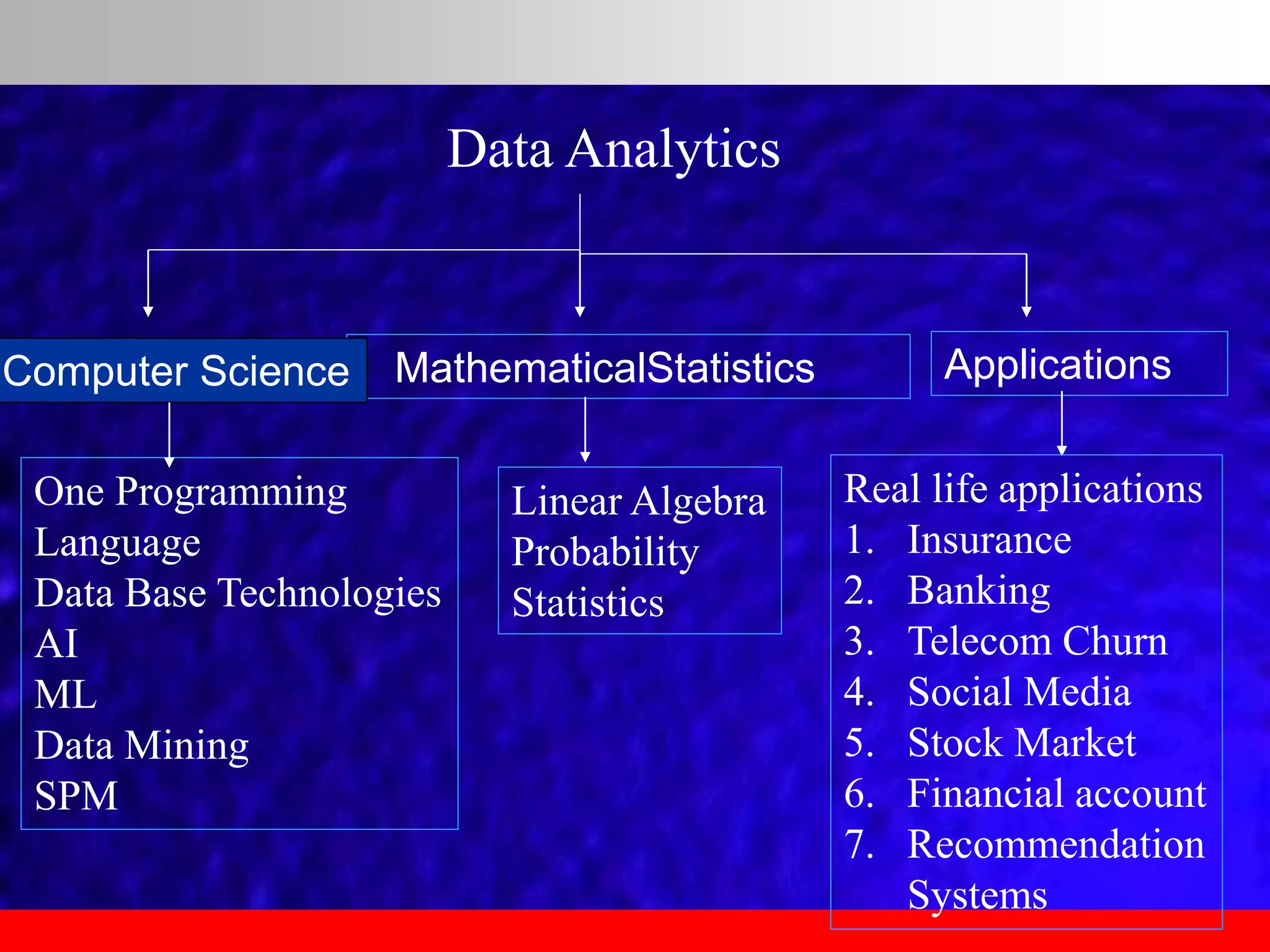 Data Analytics

Computer Science

MathematicalStatistics

Applications

One Programming Language
Data Base Technologies
AI
ML
Data Mining
SPM

Linear Algebra
Probability
Statistics

Real life applications
1. Insurance
2. Banking
3. Telecom Churn
4. Social Media
5. Stock Market
6. Financial account
7. Recommendation Systems